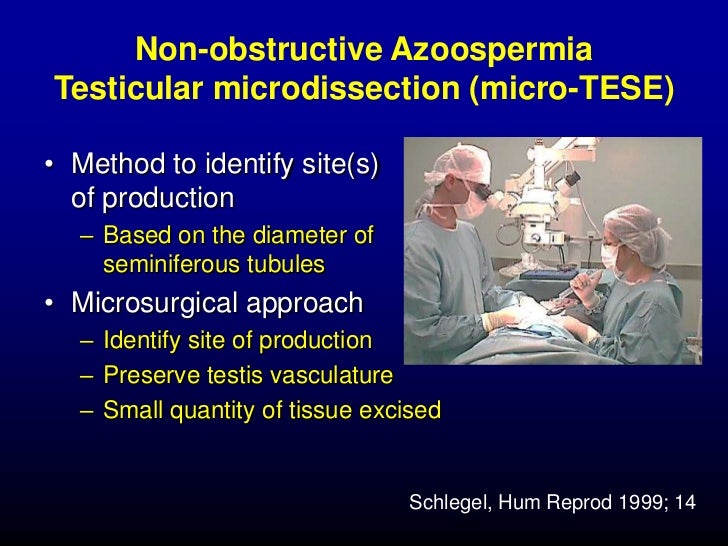 Non-obstructive Azoospermia
Testicular microdissection (micro-TESE)

• Method to identify site(s) of production
– Based on the diameter of seminiferous tubules
• Microsurgical approach
– Identify site of production
– Preserve testis vasculature
– Small quantity of tissue excised

Schlegel, Hum Reprod 1999; 14